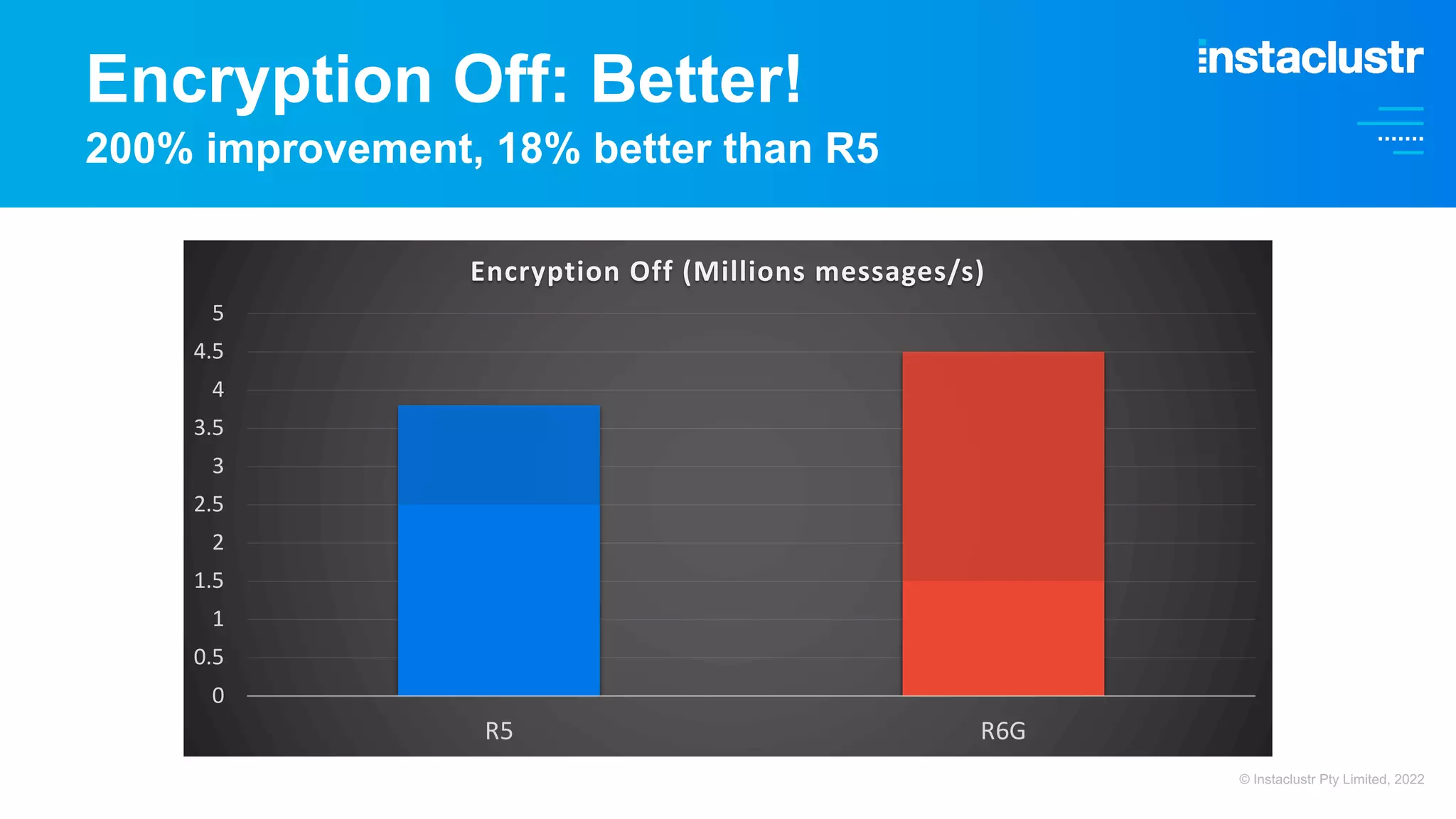 Encryption Off: Better!

200% improvement, 18% better than R5

instaclustr

Encryption Off (Millions messages/s)

5
4.5
4
3.5
3
2.5
2
1.5
1
0.5
0

R5
R6G

© Instaclustr Pty Limited, 2022